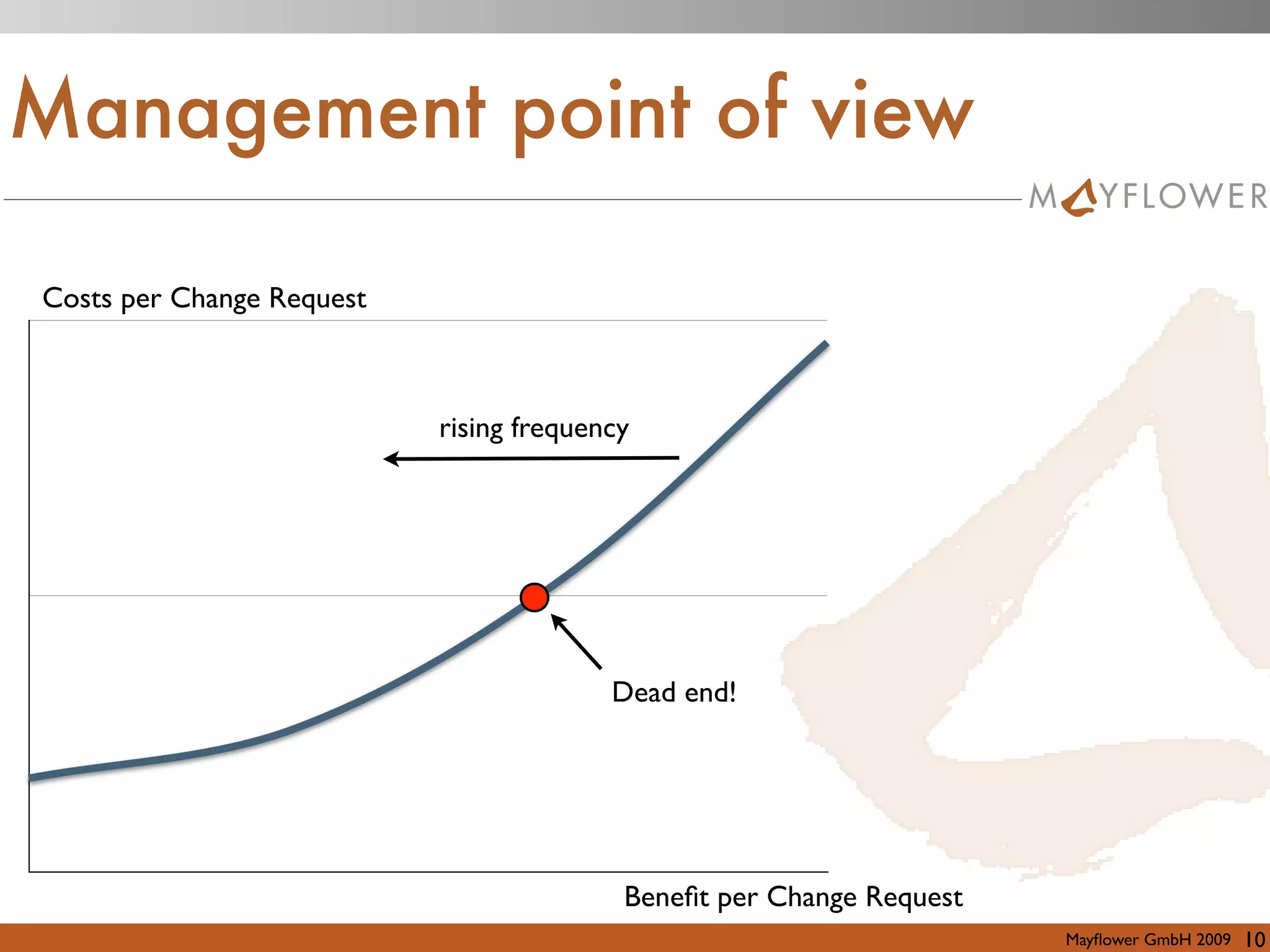 Management point of view

MAYFLOWER

Costs per Change Request

rising frequency

Dead end!

Benefit per Change Request

Mayflower GmbH 2009 10